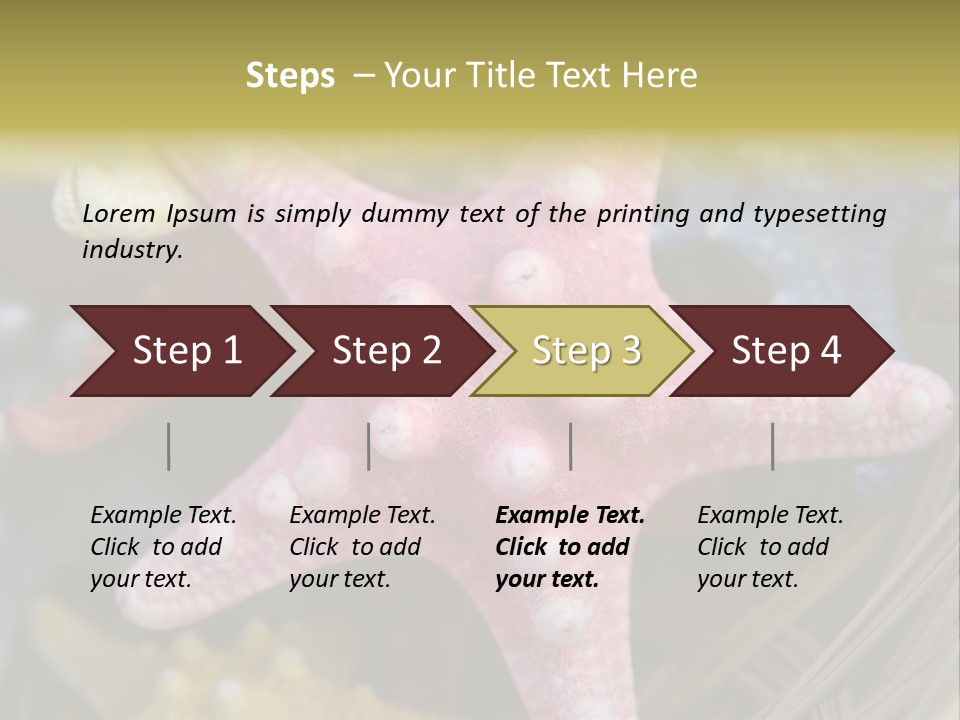 Steps – Your Title Text Here

Lorem Ipsum is simply dummy text of the printing and typesetting industry.

Step 1

Step 2

Step 3

Step 4

Example Text. Click to add your text.

Example Text. Click to add your text.

Example Text. Click to add your text.

Example Text. Click to add your text.